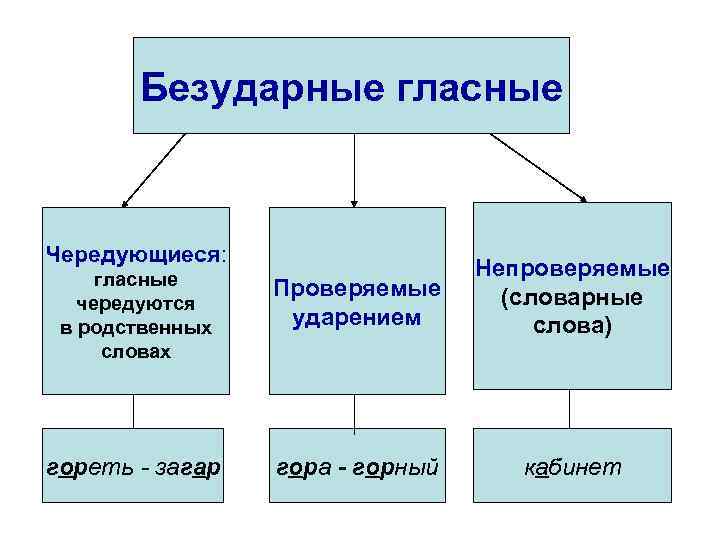 Безударные гласные

Чередующиеся: гласные чередуются в родственных словах

Проверяемые ударением

Непроверяемые (словарные слова)

гореть - загар

гора - горный

кабинет